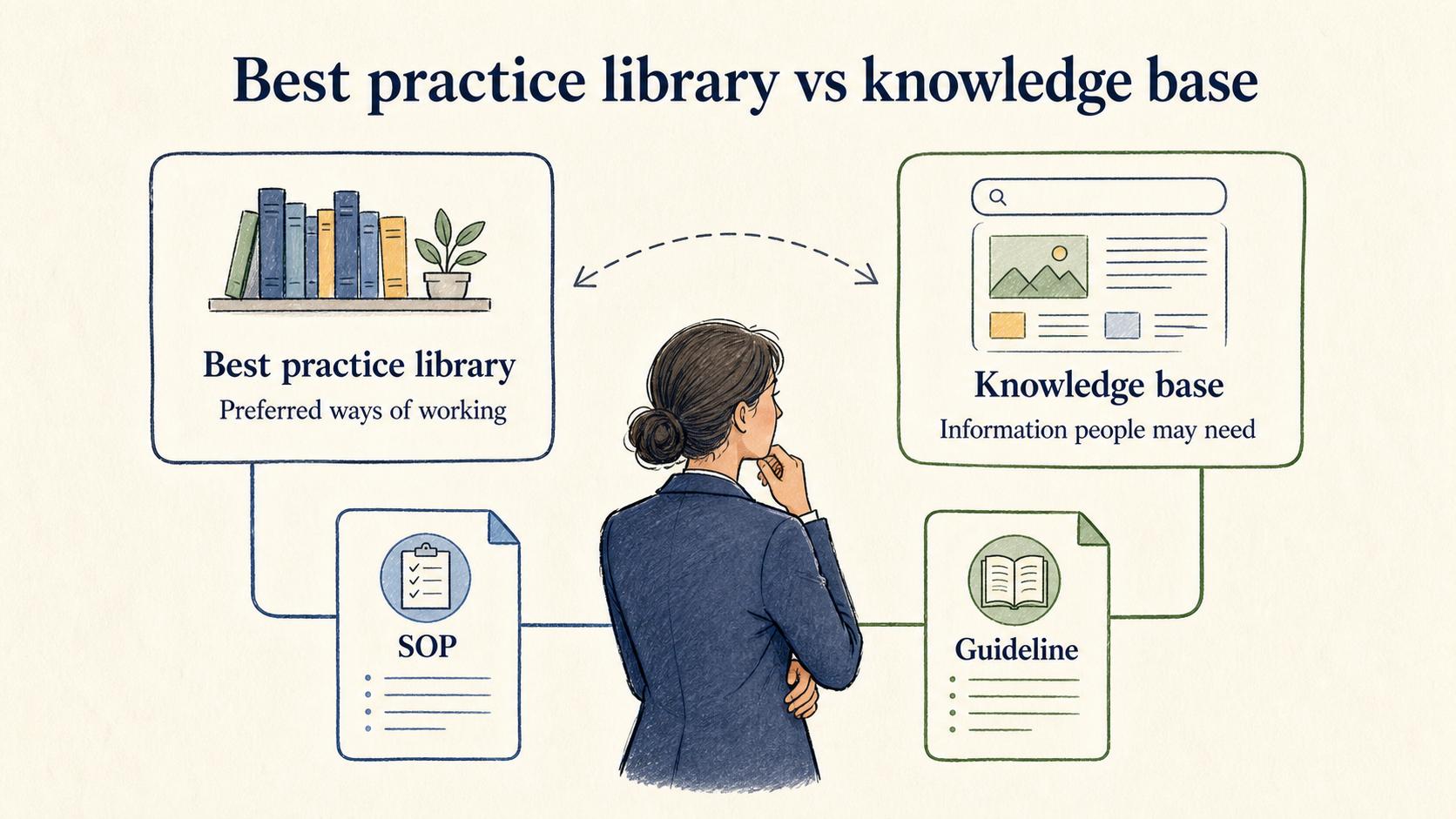 Best practice library vs knowledge base

Best practice library
Preferred ways of working

Knowledge base
Information people may need

SOP

Guideline